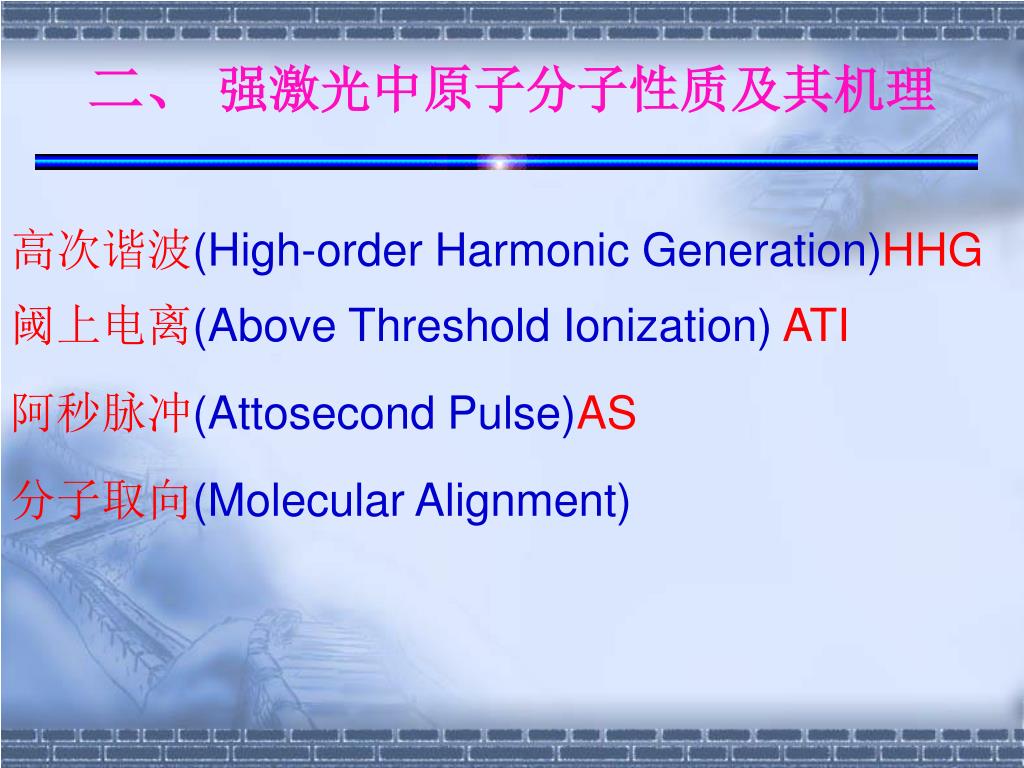 二、 强激光中原子分子性质及其机理

高次谐波(High-order Harmonic Generation)HHG

阈上电离(Above Threshold Ionization) ATI

阿秒脉冲(Attosecond Pulse)AS

分子取向(Molecular Alignment)